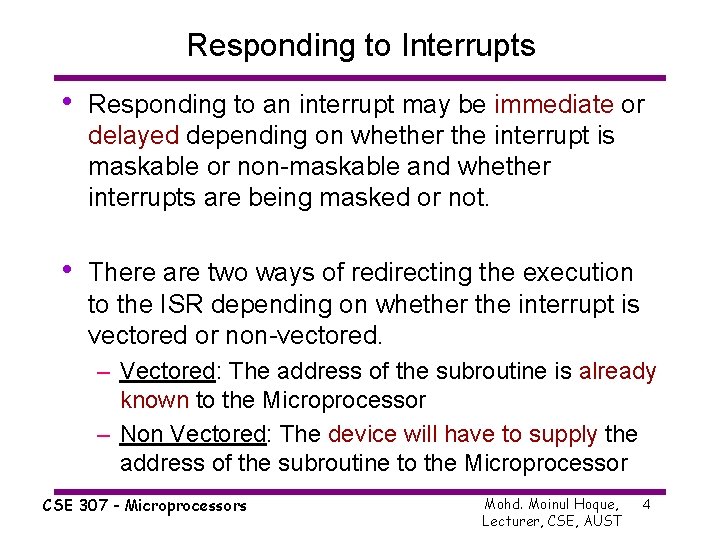 Responding to Interrupts

• Responding to an interrupt may be immediate or delayed depending on whether the interrupt is maskable or non-maskable and whether interrupts are being masked or not.

• There are two ways of redirecting the execution to the ISR depending on whether the interrupt is vectored or non-vectored.

– Vectored: The address of the subroutine is already known to the Microprocessor

– Non Vectored: The device will have to supply the address of the subroutine to the Microprocessor

CSE 307 - Microprocessors

Mohd. Moinul Hoque, Lecturer, CSE, AUST

4